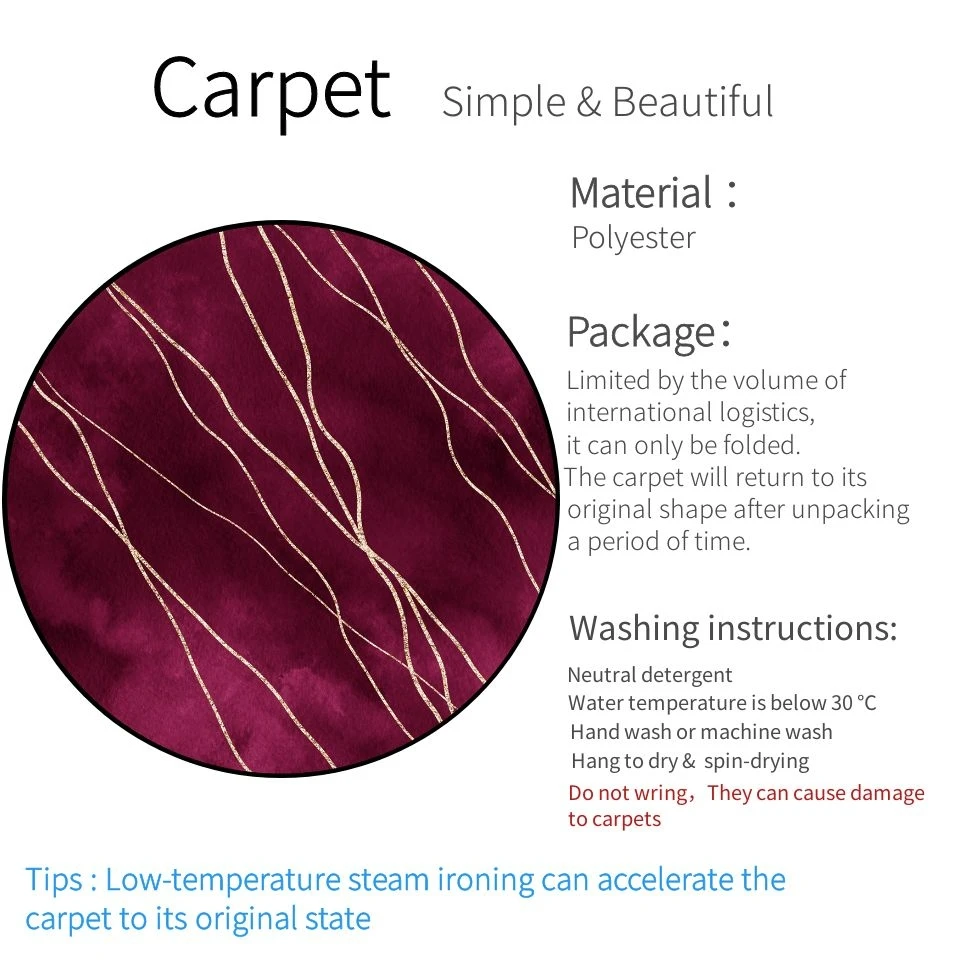 Carpet Simple & Beautiful

Material：
Polyester

Package：
Limited by the volume of international logistics, it can only be folded.
The carpet will return to its original shape after unpacking a period of time.

Washing instructions:
Neutral detergent
Water temperature is below 30 °C
Hand wash or machine wash
Hang to dry & spin-drying
Do not wring，They can cause damage to carpets

Tips : Low-temperature steam ironing can accelerate the carpet to its original state